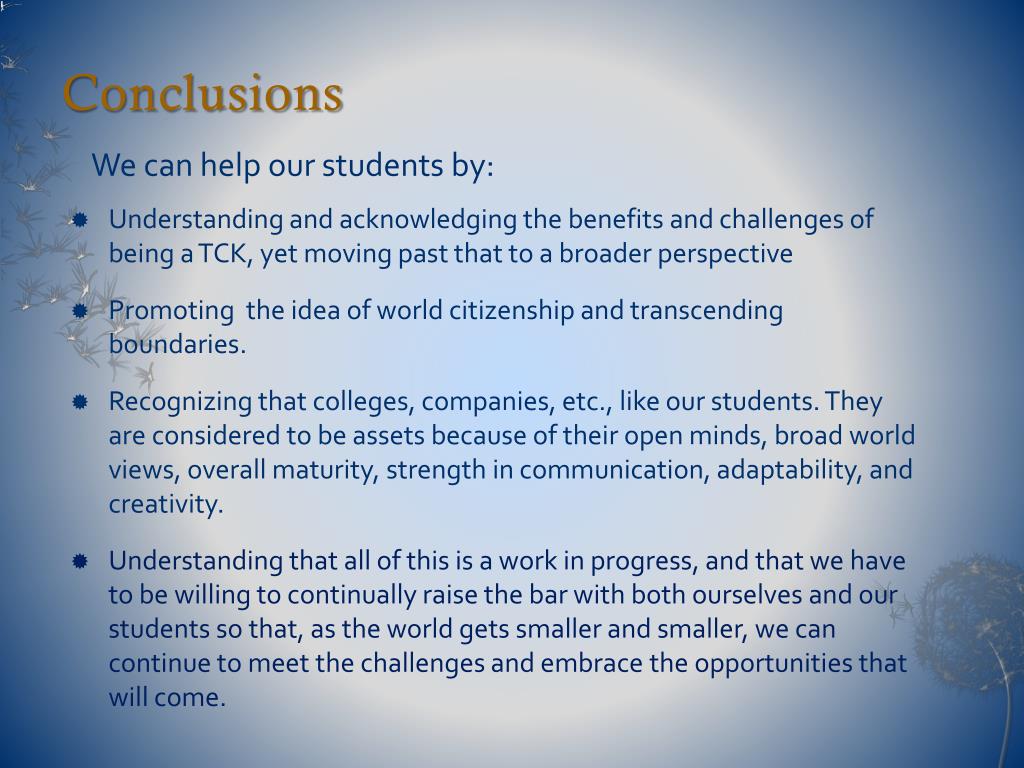 Conclusions

We can help our students by:

Understanding and acknowledging the benefits and challenges of being a TCK, yet moving past that to a broader perspective

Promoting the idea of world citizenship and transcending boundaries.

Recognizing that colleges, companies, etc., like our students. They are considered to be assets because of their open minds, broad world views, overall maturity, strength in communication, adaptability, and creativity.

Understanding that all of this is a work in progress, and that we have to be willing to continually raise the bar with both ourselves and our students so that, as the world gets smaller and smaller, we can continue to meet the challenges and embrace the opportunities that will come.